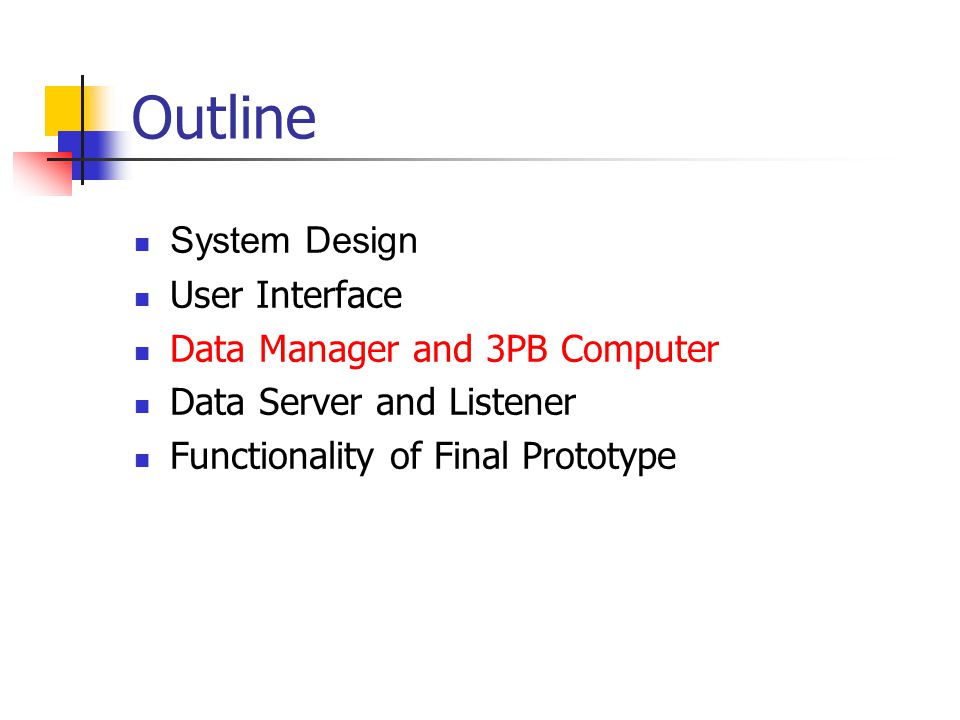 Outline

- System Design
- User Interface
- Data Manager and 3PB Computer
- Data Server and Listener
- Functionality of Final Prototype